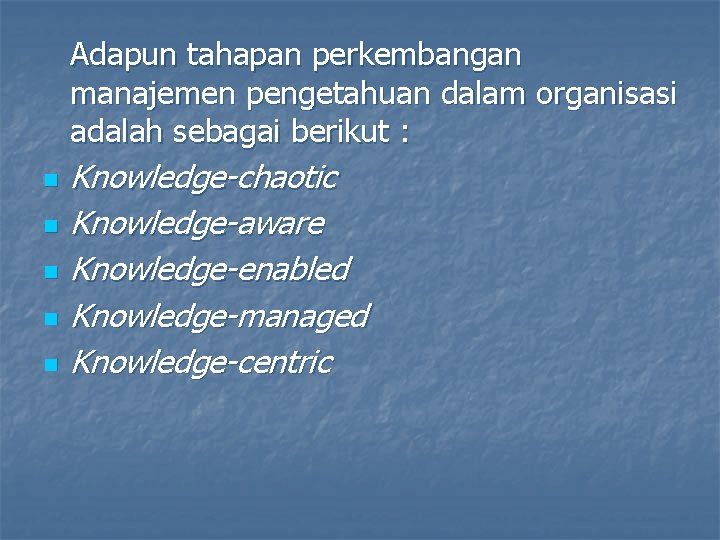 Adapun tahapan perkembangan manajemen pengetahuan dalam organisasi adalah sebagai berikut :

- Knowledge-chaotic
- Knowledge-aware
- Knowledge-enabled
- Knowledge-managed
- Knowledge-centric